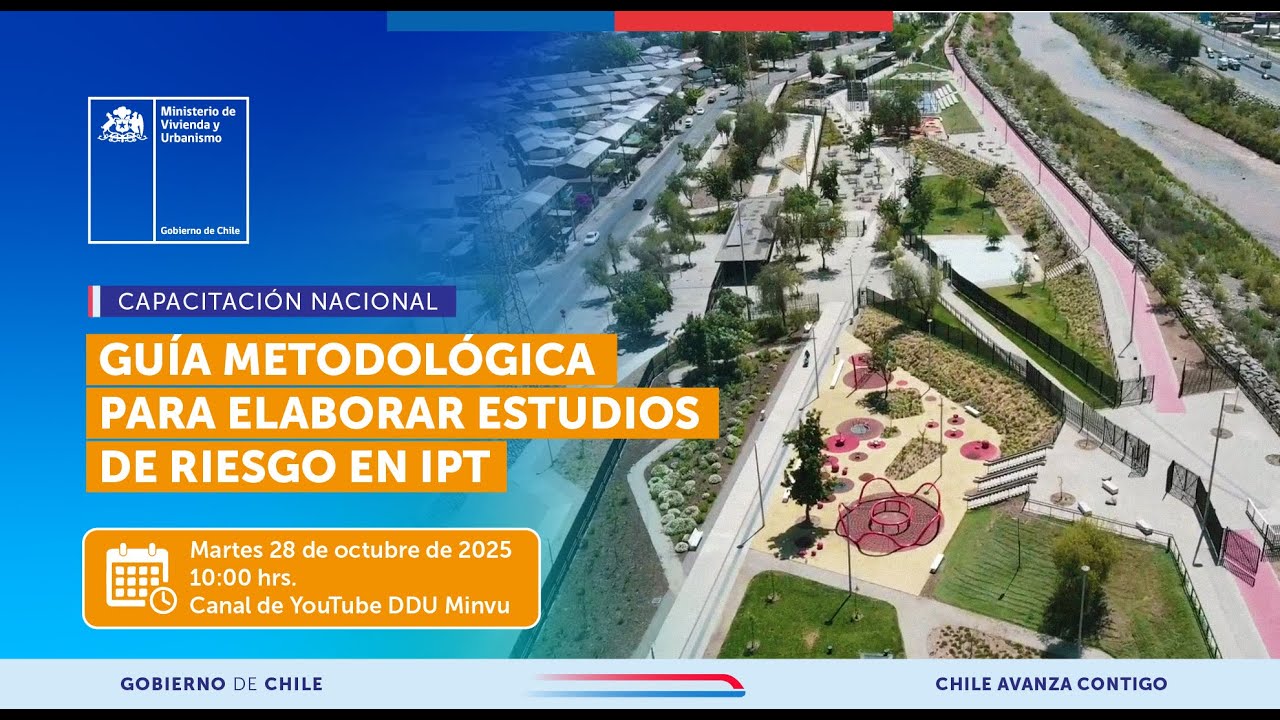 Ministerio de Vivienda y Urbanismo

Gobierno de Chile

CAPACITACIÓN NACIONAL

GUÍA METODOLÓGICA PARA ELABORAR ESTUDIOS DE RIESGO EN IPT

Martes 28 de octubre de 2025
10:00 hrs.
Canal de YouTube DDU Minvu

GOBIERNO DE CHILE

CHILE AVANZA CONTIGO